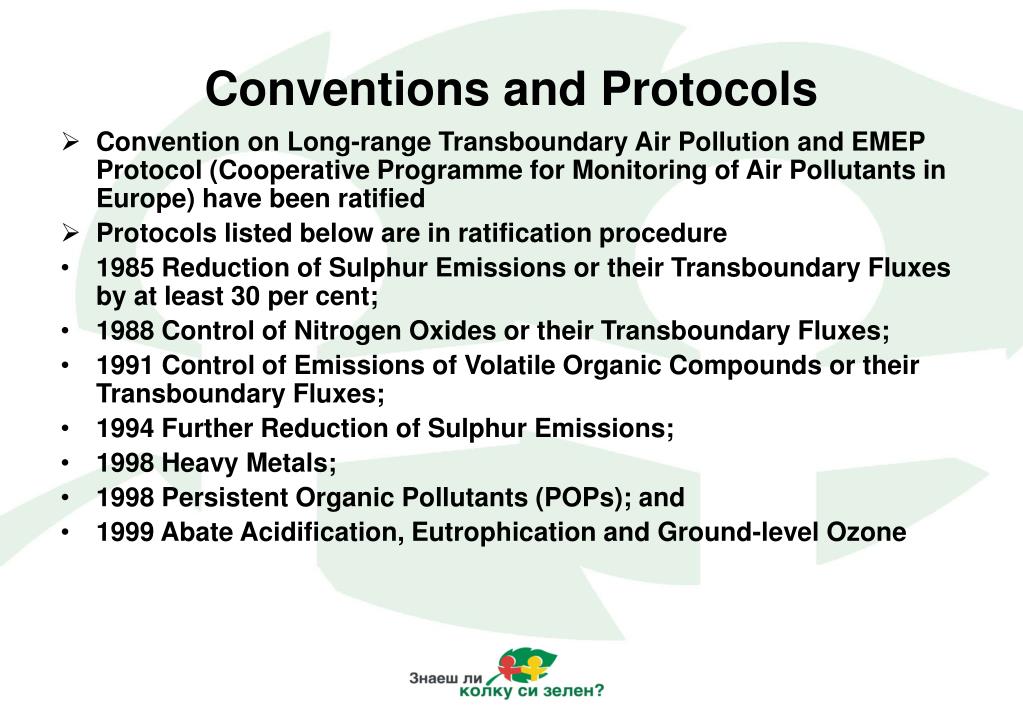 Conventions and Protocols

➢ Convention on Long-range Transboundary Air Pollution and EMEP Protocol (Cooperative Programme for Monitoring of Air Pollutants in Europe) have been ratified
➢ Protocols listed below are in ratification procedure
• 1985 Reduction of Sulphur Emissions or their Transboundary Fluxes by at least 30 per cent;
• 1988 Control of Nitrogen Oxides or their Transboundary Fluxes;
• 1991 Control of Emissions of Volatile Organic Compounds or their Transboundary Fluxes;
• 1994 Further Reduction of Sulphur Emissions;
• 1998 Heavy Metals;
• 1998 Persistent Organic Pollutants (POPs); and
• 1999 Abate Acidification, Eutrophication and Ground-level Ozone

Знаеш ли колку си зелен?